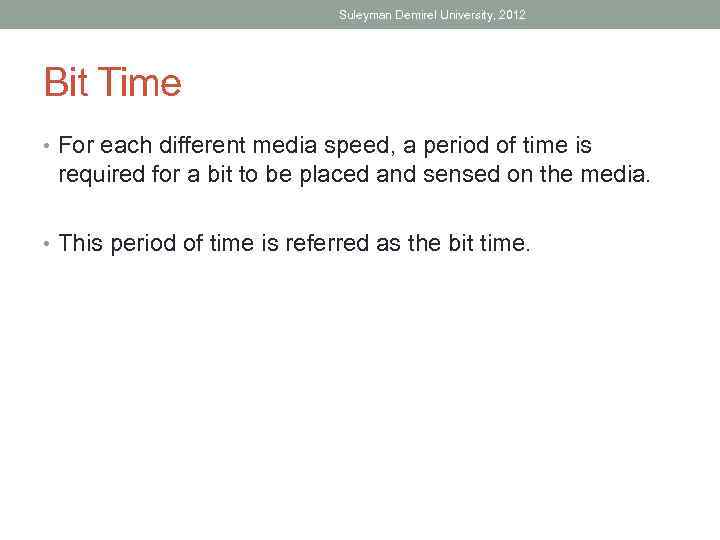 Suleyman Demirel University, 2012

Bit Time

• For each different media speed, a period of time is required for a bit to be placed and sensed on the media.

• This period of time is referred as the bit time.